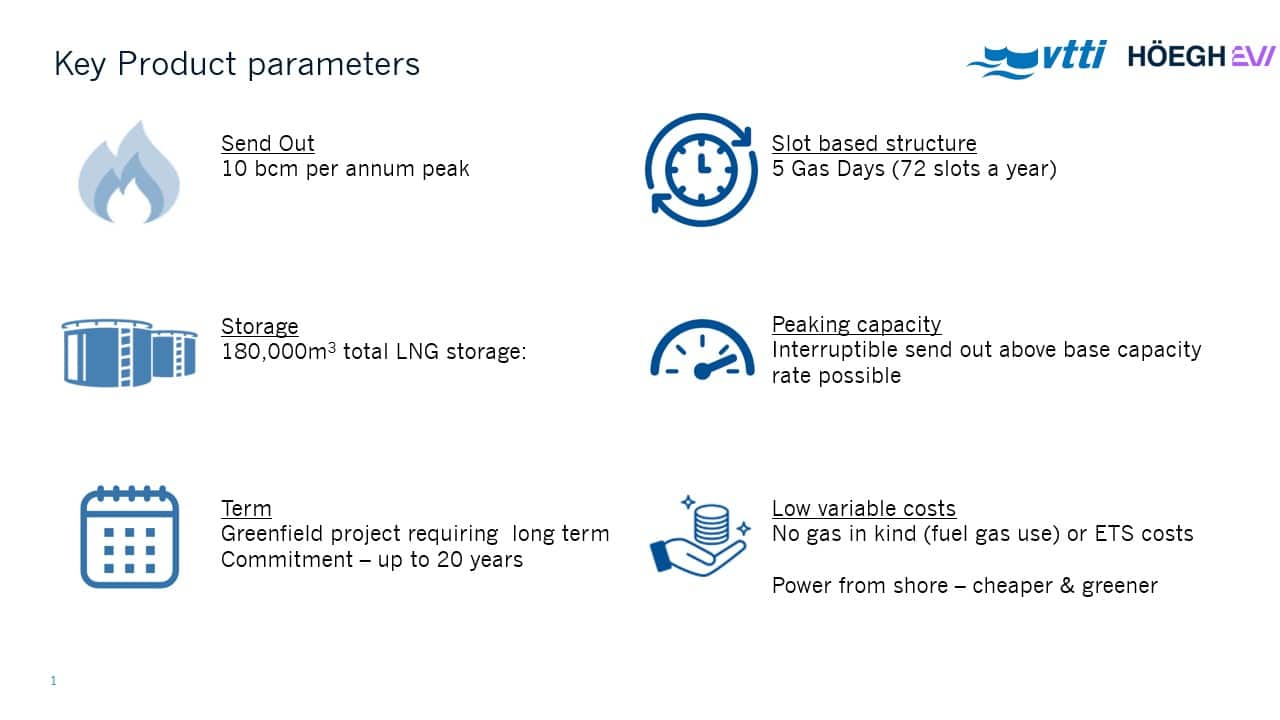 Key Product parameters

vtti HÖEGH EVI

Send Out
10 bcm per annum peak

Storage
180,000m$^3$ total LNG storage:

Term
Greenfield project requiring long term Commitment – up to 20 years

Slot based structure
5 Gas Days (72 slots a year)

Peaking capacity
Interruptible send out above base capacity rate possible

Low variable costs
No gas in kind (fuel gas use) or ETS costs

Power from shore – cheaper & greener

1